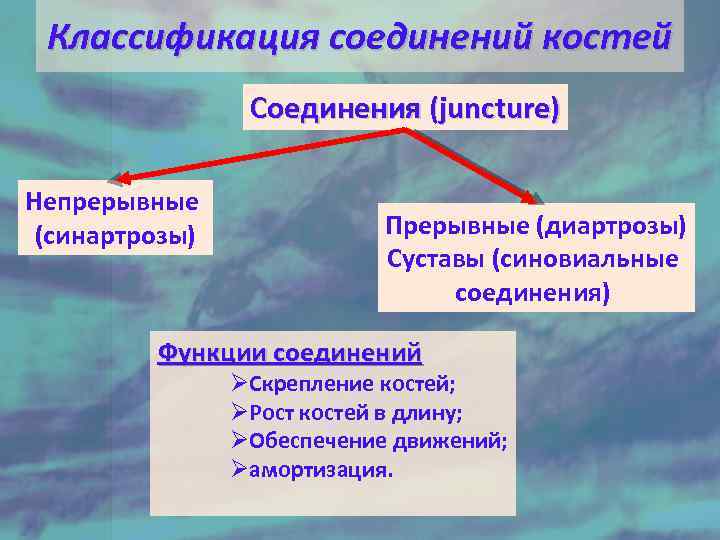 Классификация соединений костей

Соединения (juncture)

Непрерывные (синартрозы)

Прерывные (диартрозы) Суставы (синовиальные соединения)

Функции соединений
➢Скрепление костей;
➢Рост костей в длину;
➢Обеспечение движений;
➢амортизация.